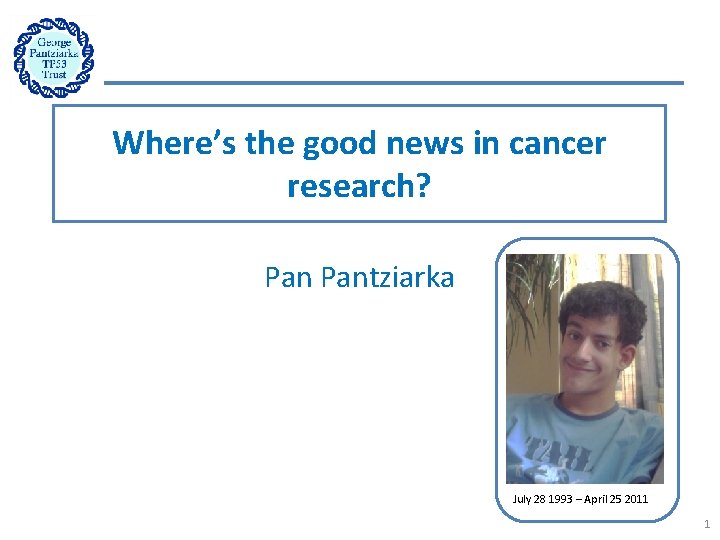 George Pantziarka TP53 Trust

Where's the good news in cancer research?

Pan Pantziarka

July 28 1993 – April 25 2011

1